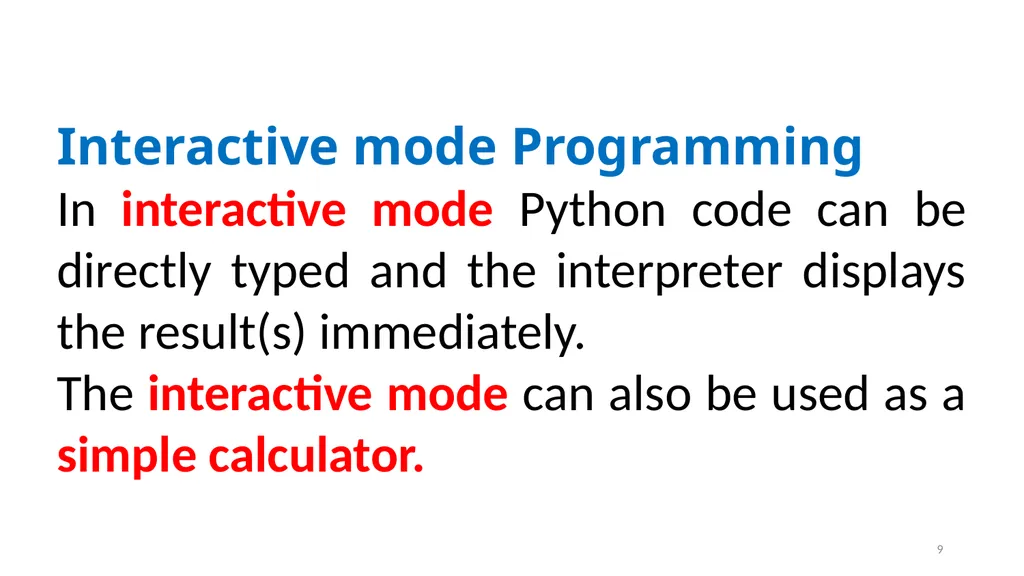 Interactive mode Programming

In interactive mode Python code can be directly typed and the interpreter displays the result(s) immediately.

The interactive mode can also be used as a simple calculator.

9